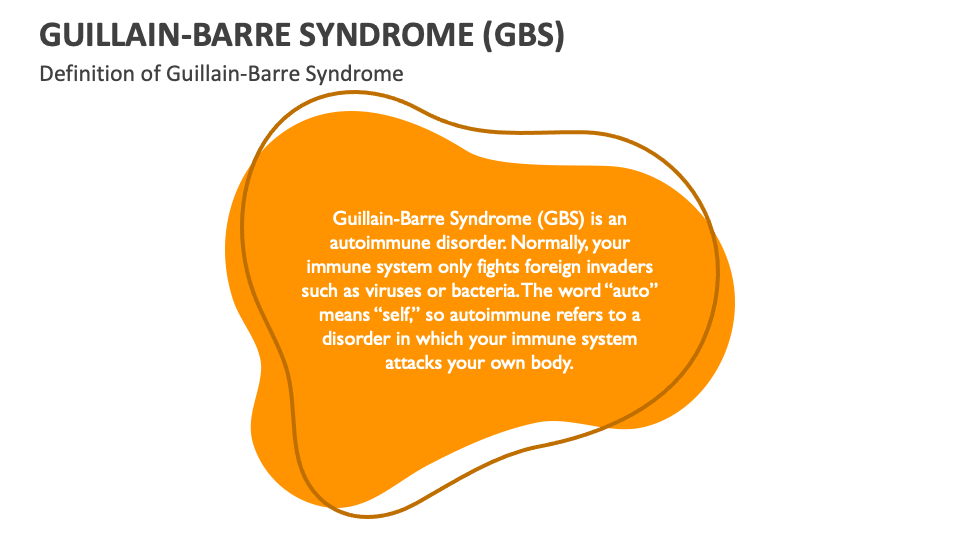 GUILLAIN-BARRE SYNDROME (GBS)

Definition of Guillain-Barre Syndrome

Guillain-Barre Syndrome (GBS) is an autoimmune disorder. Normally, your immune system only fights foreign invaders such as viruses or bacteria. The word “auto” means “self,” so autoimmune refers to a disorder in which your immune system attacks your own body.